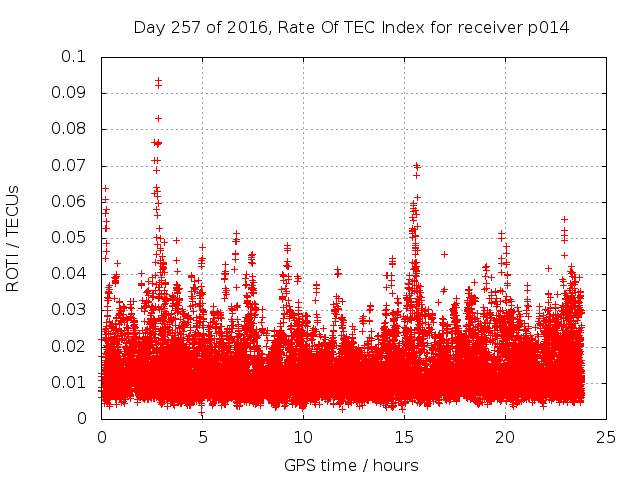 Day 257 of 2016, Rate Of TEC Index for receiver p014

ROTI / TECUs

0.1
0.09
0.08
0.07
0.06
0.05
0.04
0.03
0.02
0.01
0

0
5
10
15
20
25

GPS time / hours